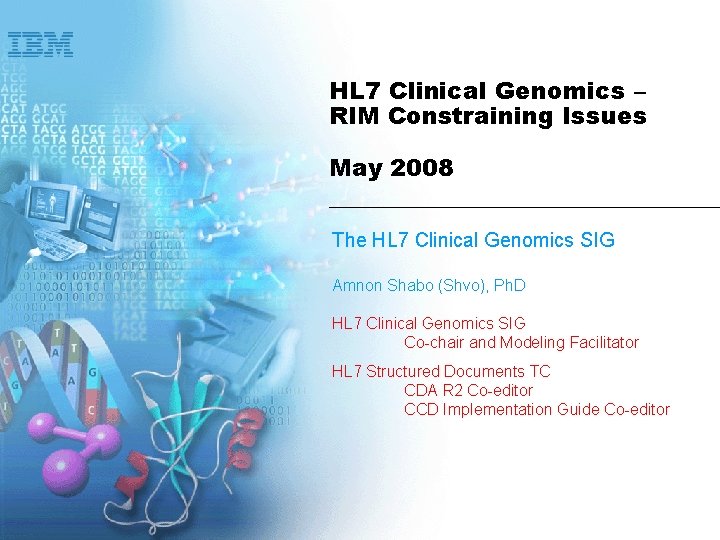 IBM

HL7 Clinical Genomics –
RIM Constraining Issues

May 2008

The HL7 Clinical Genomics SIG

Amnon Shabo (Shvo), PhD

HL7 Clinical Genomics SIG
Co-chair and Modeling Facilitator

HL7 Structured Documents TC
CDA R2 Co-editor
CCD Implementation Guide Co-editor